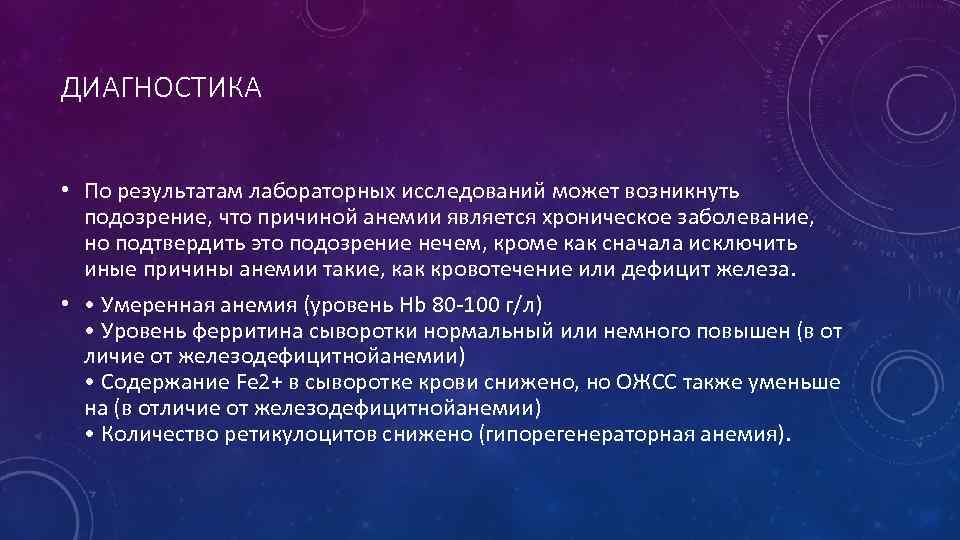 ДИАГНОСТИКА

• По результатам лабораторных исследований может возникнуть подозрение, что причиной анемии является хроническое заболевание, но подтвердить это подозрение нечем, кроме как сначала исключить иные причины анемии такие, как кровотечение или дефицит железа.

• • Умеренная анемия (уровень Hb 80-100 г/л)
• Уровень ферритина сыворотки нормальный или немного повышен (в от личие от железодефицитнойанемии)
• Содержание Fe2+ в сыворотке крови снижено, но ОЖСС также уменьше на (в отличие от железодефицитнойанемии)
• Количество ретикулоцитов снижено (гипорегенераторная анемия).